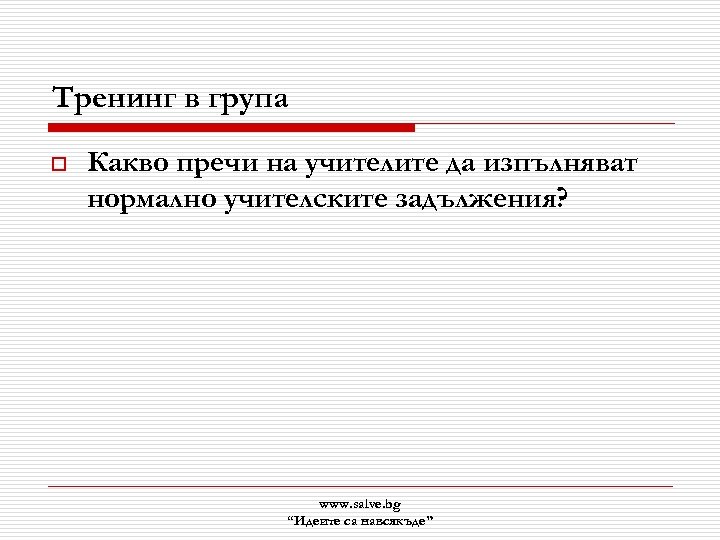 Тренинг в група

Какво пречи на учителите да изпълняват нормално учителските задължения?

www.salve.bg
"Идеите са навсякъде"